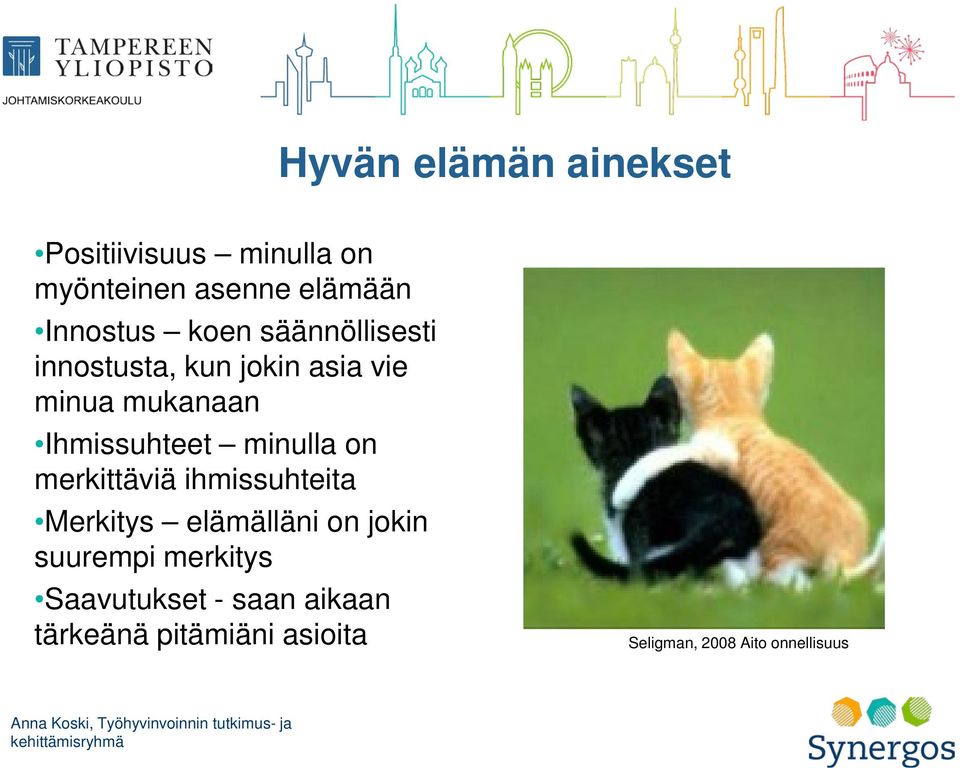 TAMPEREEN YLIOPISTO
JOHTAMISKORKEAKOULU

Hyvän elämän ainekset

•Positiivisuus – minulla on myönteinen asenne elämään
•Innostus – koen säännöllisesti innostusta, kun jokin asia vie minua mukanaan
•Ihmissuhteet – minulla on merkittäviä ihmissuhteita
•Merkitys – elämälläni on jokin suurempi merkitys
•Saavutukset - saan aikaan tärkeänä pitämiäni asioita

Seligman, 2008 Aito onnellisuus

Anna Koski, Työhyvinvoinnin tutkimus- ja kehittämisryhmä

Synergos